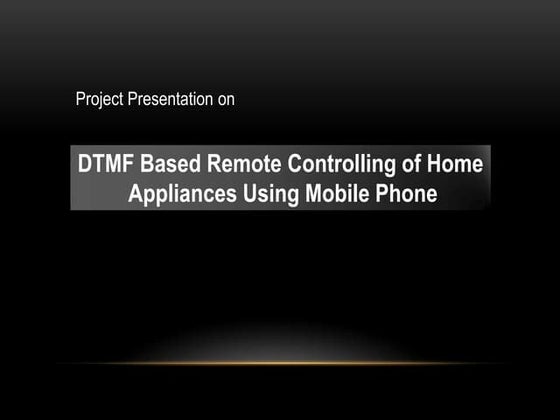 Project Presentation on

DTMF Based Remote Controlling of Home Appliances Using Mobile Phone